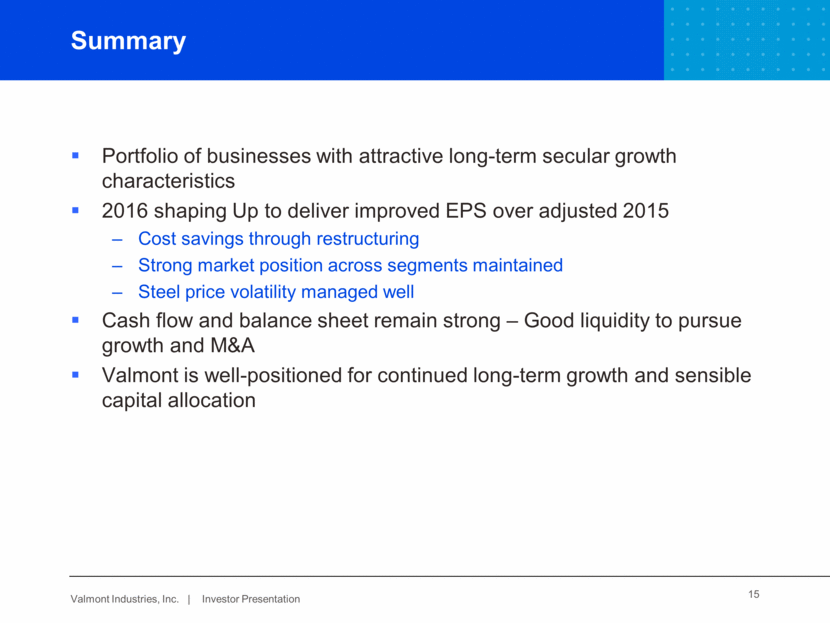 Summary

▪ Portfolio of businesses with attractive long-term secular growth characteristics
▪ 2016 shaping Up to deliver improved EPS over adjusted 2015
– Cost savings through restructuring
– Strong market position across segments maintained
– Steel price volatility managed well
▪ Cash flow and balance sheet remain strong – Good liquidity to pursue growth and M&A
▪ Valmont is well-positioned for continued long-term growth and sensible capital allocation

Valmont Industries, Inc. | Investor Presentation

15